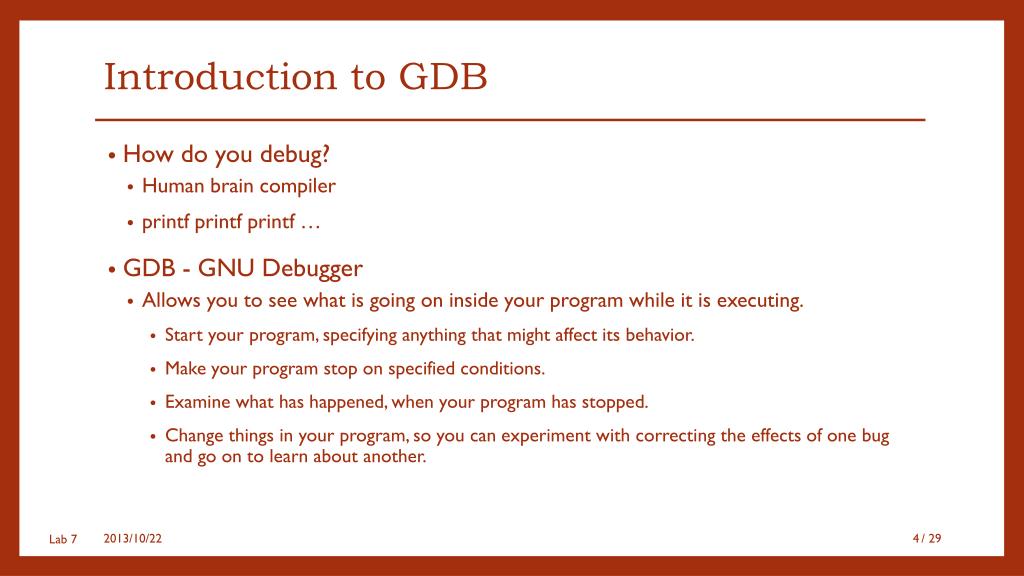 Introduction to GDB

• How do you debug?
  • Human brain compiler
  • printf printf printf …

• GDB - GNU Debugger
  • Allows you to see what is going on inside your program while it is executing.
    • Start your program, specifying anything that might affect its behavior.
    • Make your program stop on specified conditions.
    • Examine what has happened, when your program has stopped.
    • Change things in your program, so you can experiment with correcting the effects of one bug and go on to learn about another.

Lab 7   2013/10/22   4 / 29